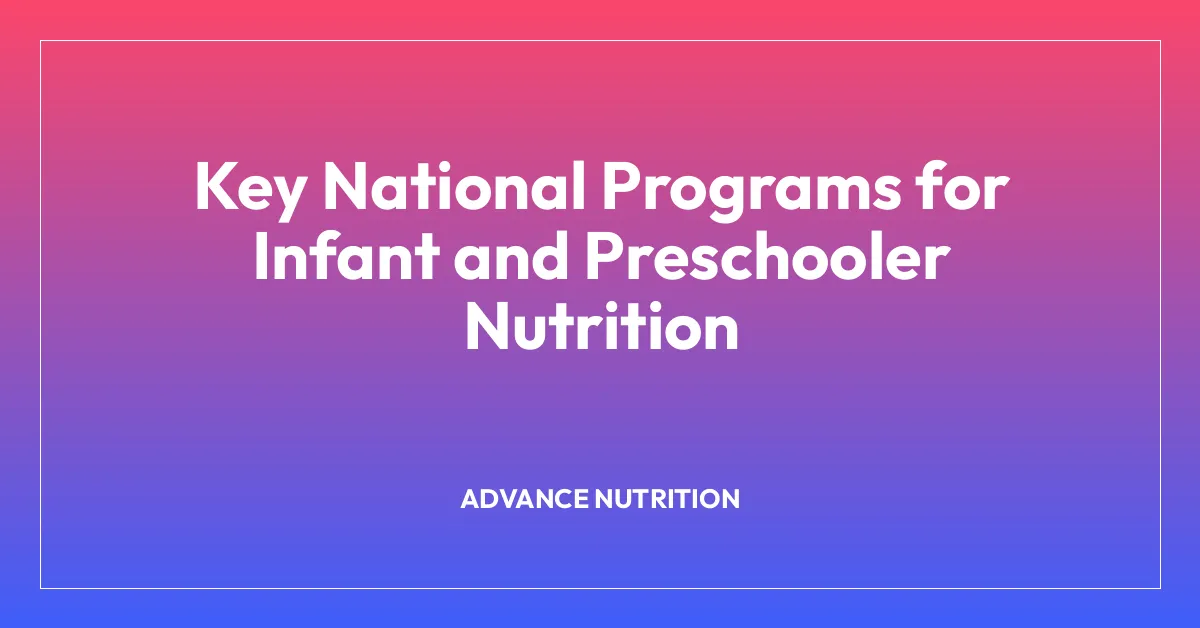 Key National Programs for Infant and Preschooler Nutrition

ADVANCE NUTRITION